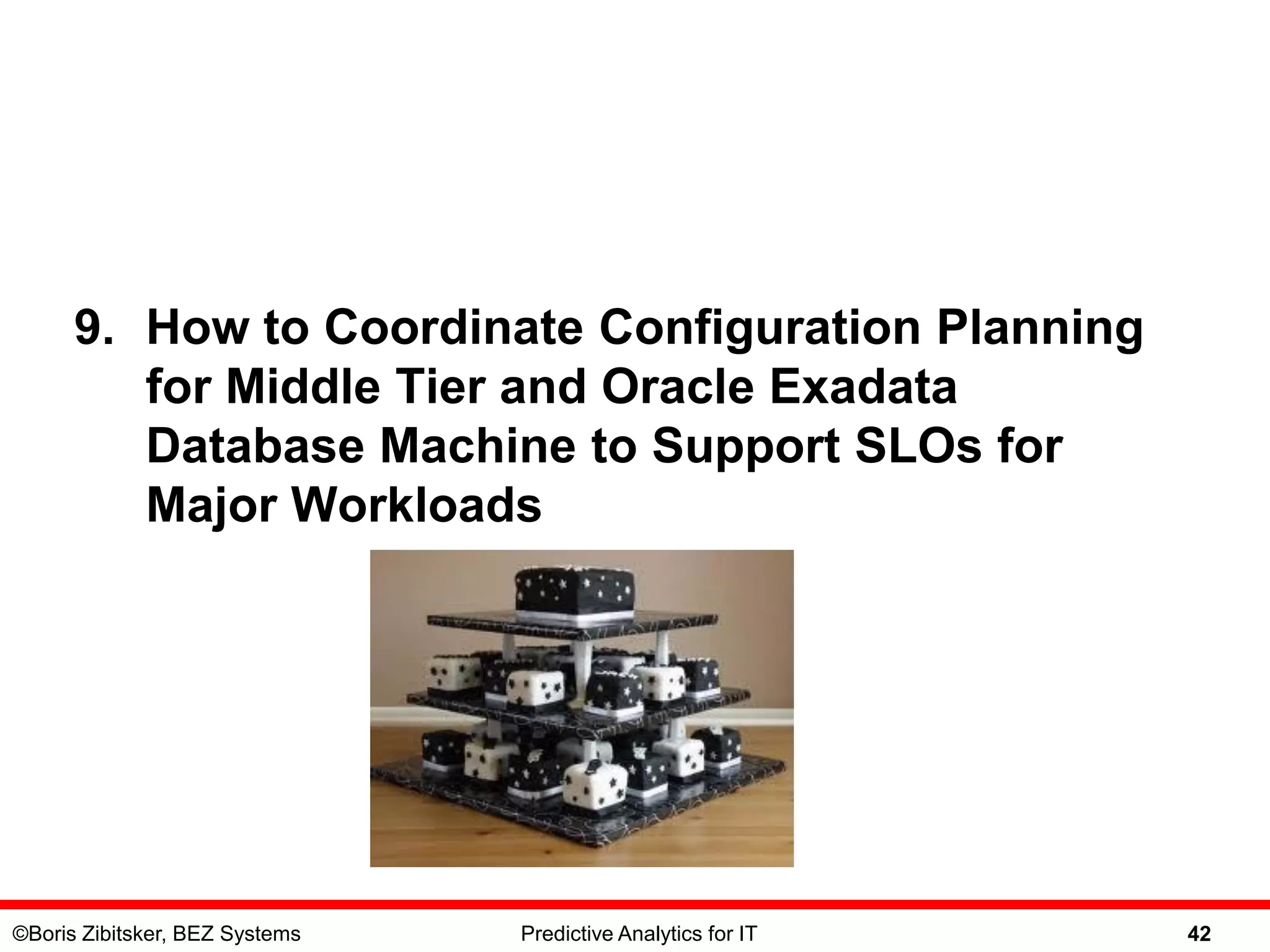 9. How to Coordinate Configuration Planning for Middle Tier and Oracle Exadata Database Machine to Support SLOs for Major Workloads

©Boris Zibitsker, BEZ Systems

Predictive Analytics for IT

42